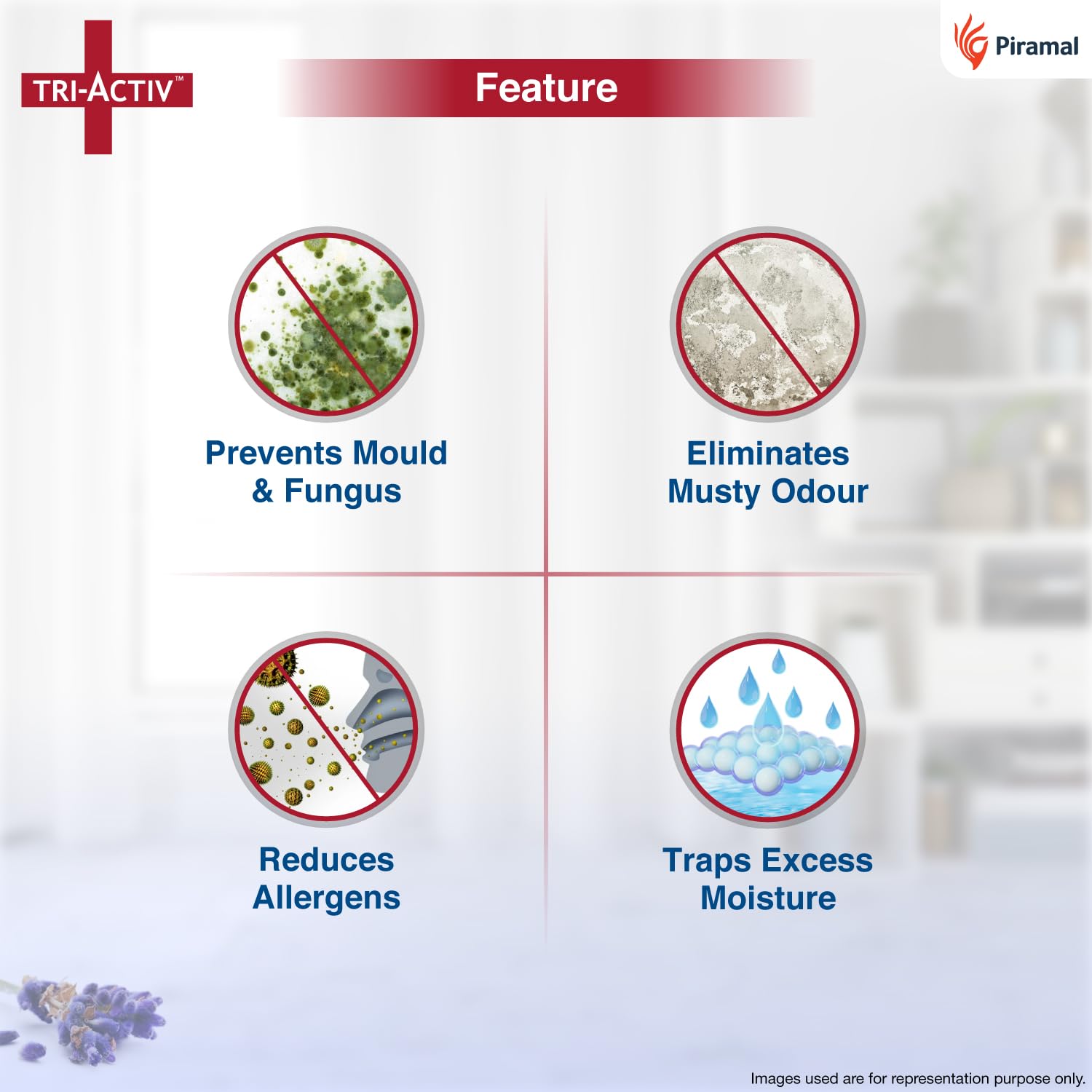 TRI-ACTIV™

Feature

Piramal

Prevents Mould & Fungus

Eliminates Musty Odour

Reduces Allergens

Traps Excess Moisture

Images used are for representation purpose only.